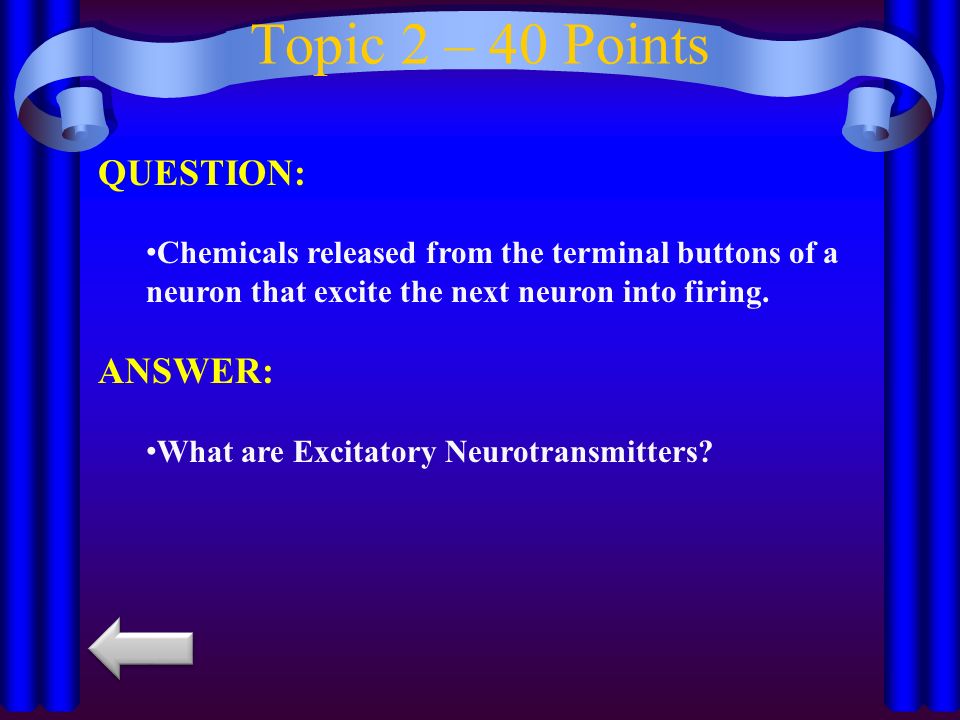 Topic 2 – 40 Points

QUESTION:

•Chemicals released from the terminal buttons of a neuron that excite the next neuron into firing.

ANSWER:

•What are Excitatory Neurotransmitters?